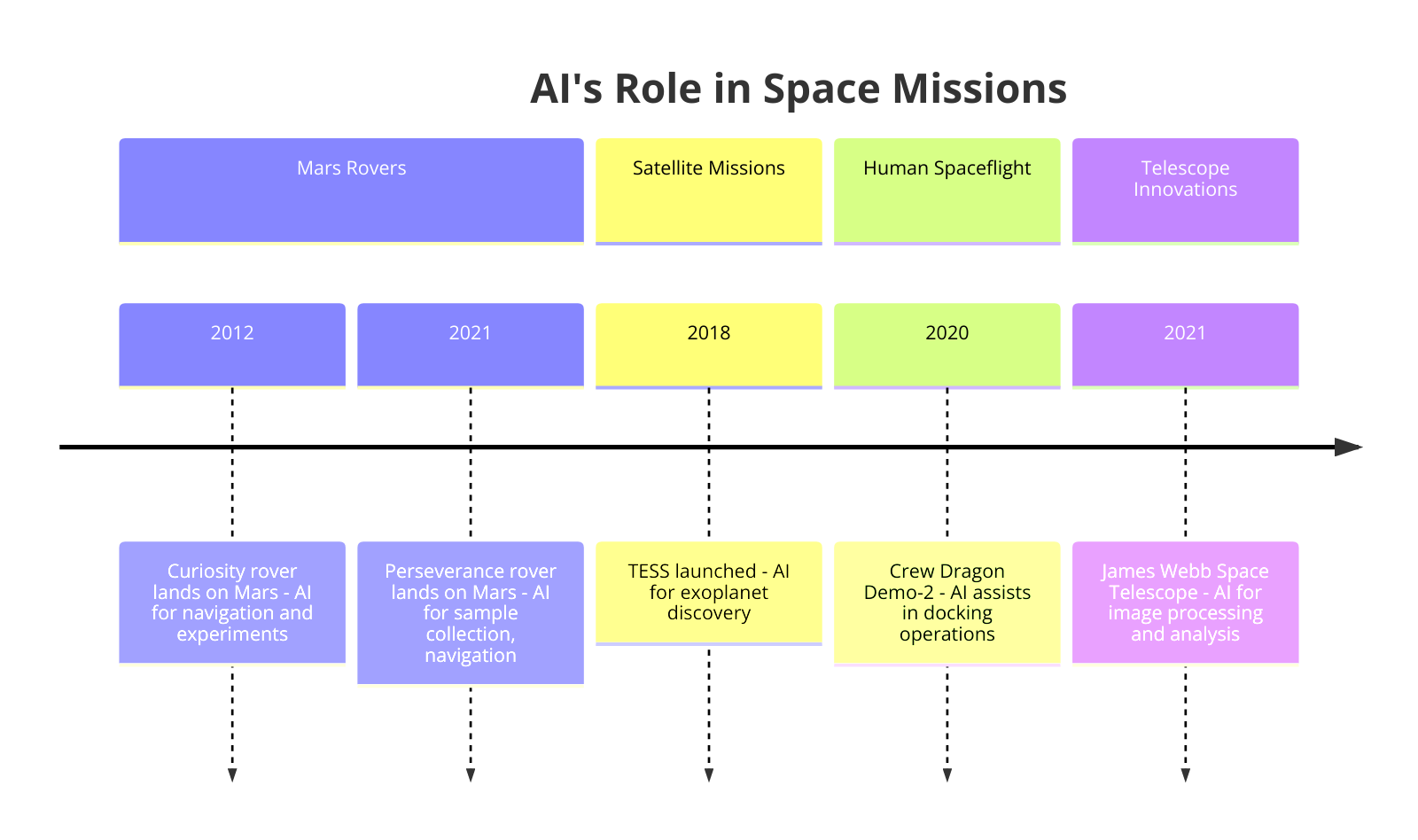 AI's Role in Space Missions

Mars Rovers

Satellite Missions

Human Spaceflight

Telescope Innovations

2012

2021

2018

2020

2021

Curiosity rover lands on Mars - AI for navigation and experiments

Perseverance rover lands on Mars - AI for sample collection, navigation

TESS launched - AI for exoplanet discovery

Crew Dragon Demo-2 - AI assists in docking operations

James Webb Space Telescope - AI for image processing and analysis